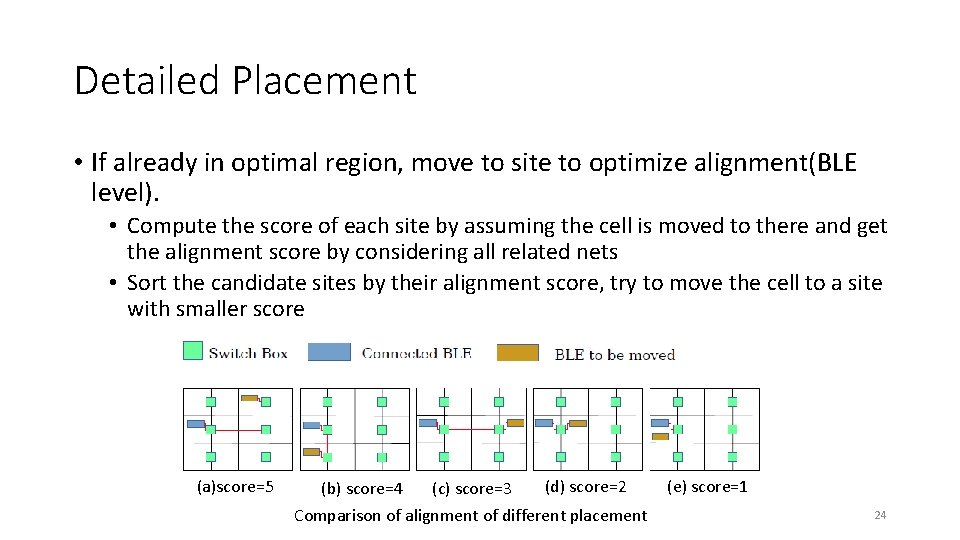 Detailed Placement

• If already in optimal region, move to site to optimize alignment(BLE level).

• Compute the score of each site by assuming the cell is moved to there and get the alignment score by considering all related nets
• Sort the candidate sites by their alignment score, try to move the cell to a site with smaller score

Switch Box Connected BLE BLE to be moved

(a)score=5 (b) score=4 (c) score=3 (d) score=2 (e) score=1

Comparison of alignment of different placement

24